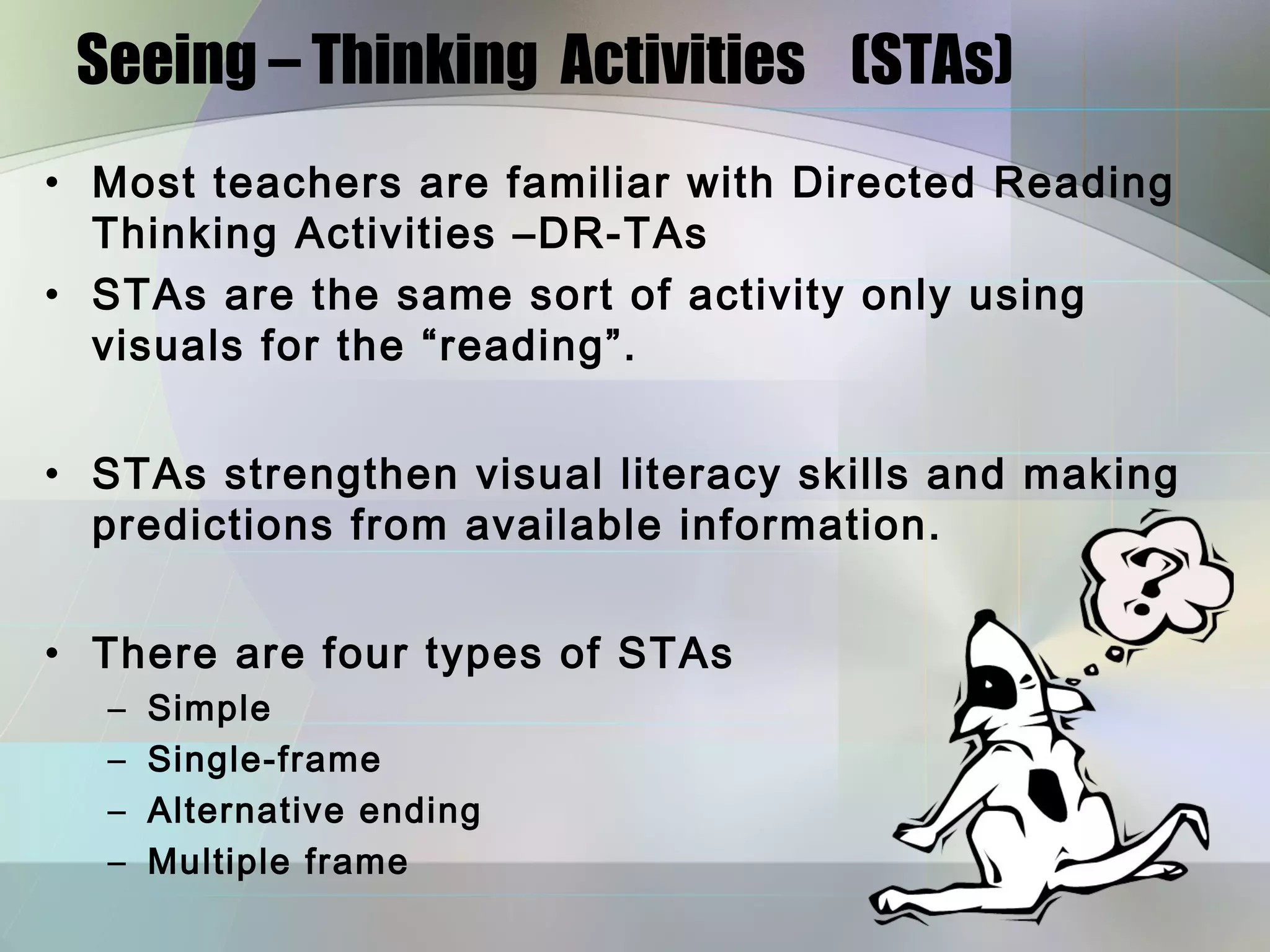 Seeing – Thinking Activities (STAs)

• Most teachers are familiar with Directed Reading Thinking Activities –DR-TAs
• STAs are the same sort of activity only using visuals for the “reading”.

• STAs strengthen visual literacy skills and making predictions from available information.

• There are four types of STAs
– Simple
– Single-frame
– Alternative ending
– Multiple frame

?